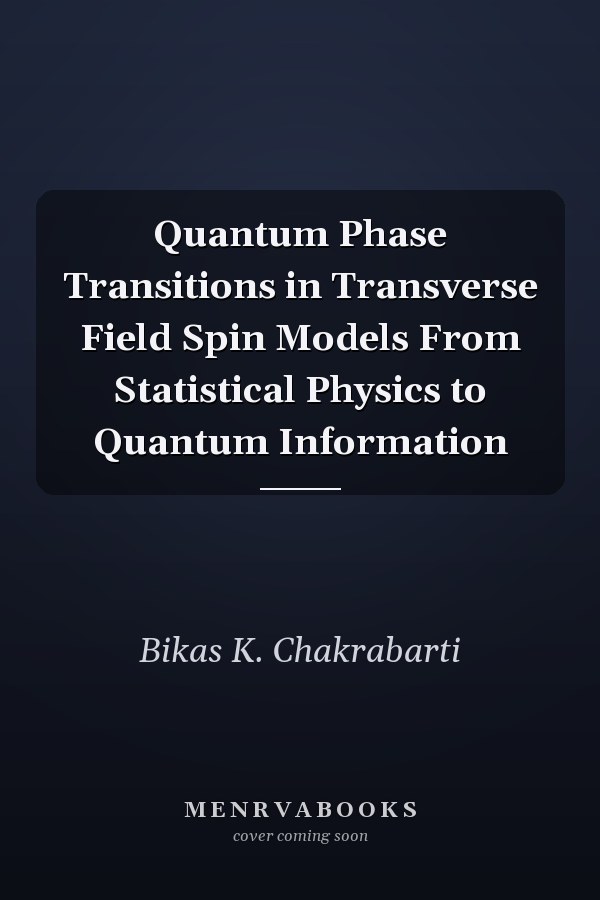 Quantum Phase Transitions in Transverse Field Spin Models From Statistical Physics to Quantum Information

Bikas K. Chakrabarti

MENRVABOOKS
cover coming soon